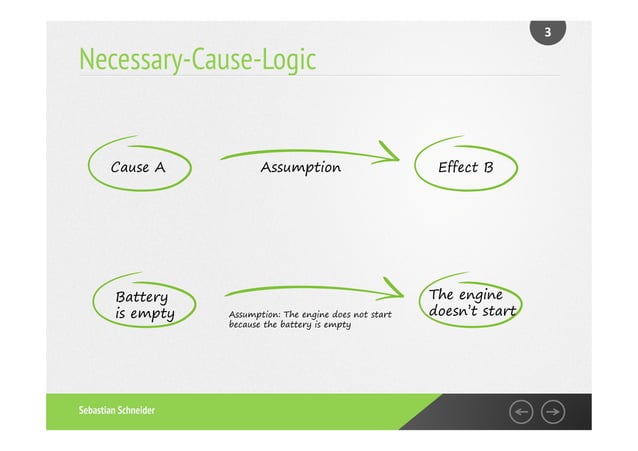 3

Necessary-Cause-Logic

Cause A

Assumption

Effect B

Battery is empty

Assumption: The engine does not start because the battery is empty

The engine doesn't start

Sebastian Schneider